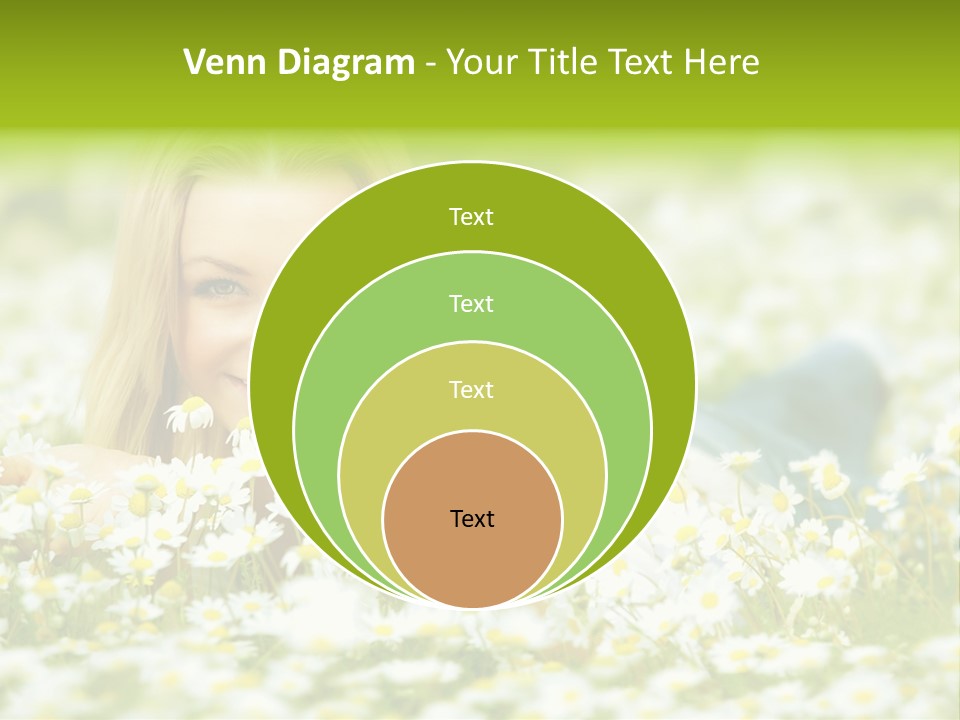 Venn Diagram - Your Title Text Here

Text

Text

Text

Text